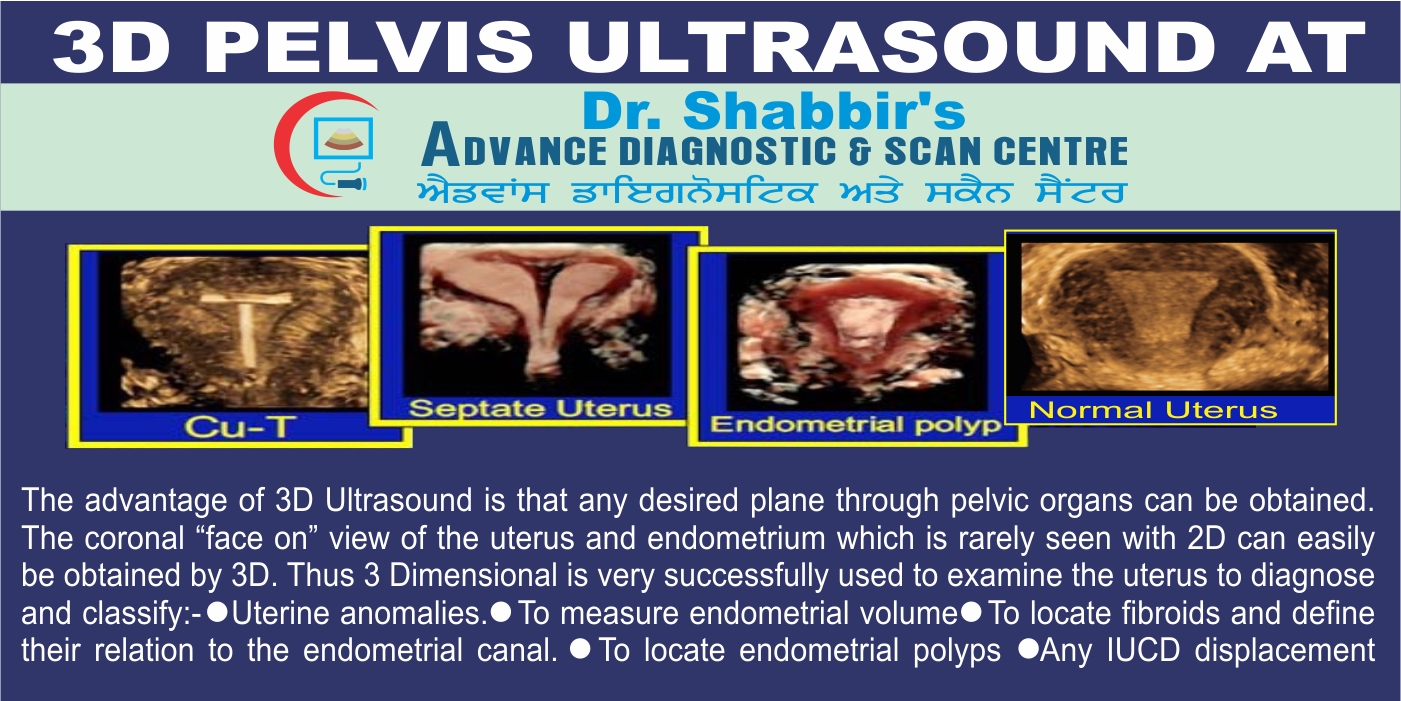 3D PELVIS ULTRASOUND AT

Dr. Shabbir's
ADVANCE DIAGNOSTIC & SCAN CENTRE
ਐਡਵਾਂਸ ਡਾਇਗਨੋਸਟਿਕ ਅਤੇ ਸਕੈਨ ਸੈਂਟਰ

Cu-T

Septate Uterus

Endometrial polyp

Normal Uterus

The advantage of 3D Ultrasound is that any desired plane through pelvic organs can be obtained. The coronal “face on” view of the uterus and endometrium which is rarely seen with 2D can easily be obtained by 3D. Thus 3 Dimensional is very successfully used to examine the uterus to diagnose and classify:- ●Uterine anomalies.● To measure endometrial volume● To locate fibroids and define their relation to the endometrial canal. ● To locate endometrial polyps ●Any IUCD displacement